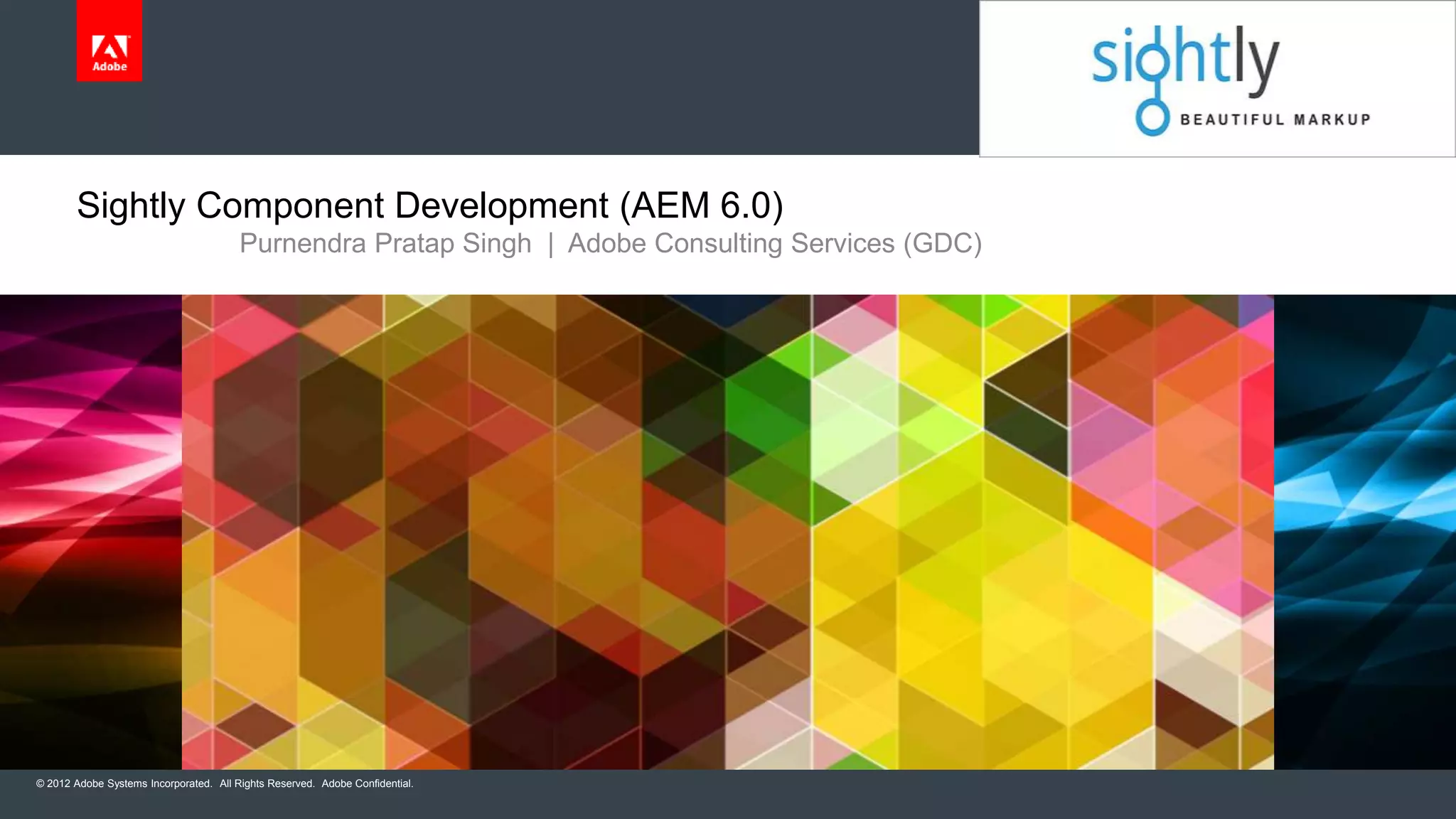 Adobe

sightly
BEAUTIFUL MARKUP

Sightly Component Development (AEM 6.0)
Purnendra Pratap Singh | Adobe Consulting Services (GDC)

© 2012 Adobe Systems Incorporated. All Rights Reserved. Adobe Confidential.